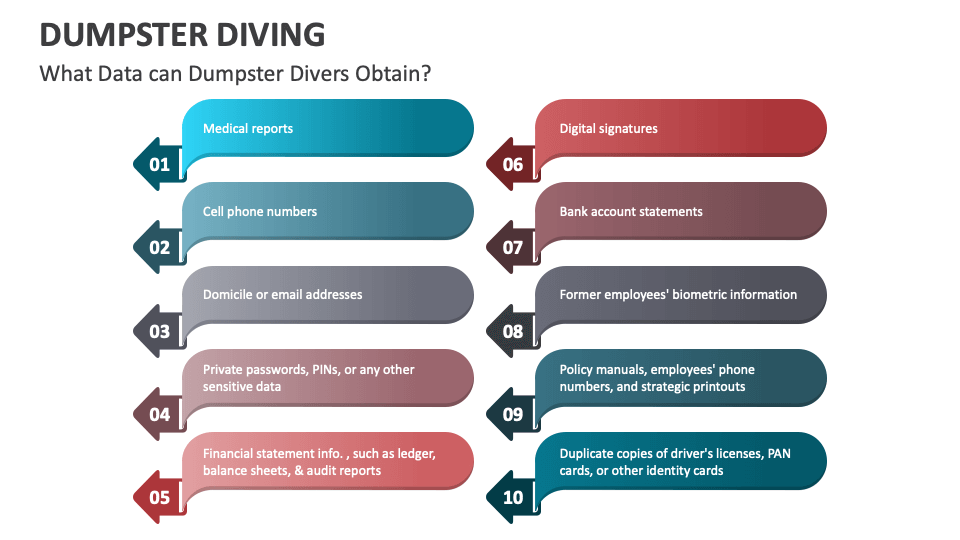 DUMPSTER DIVING
What Data can Dumpster Divers Obtain?

01
Medical reports

02
Cell phone numbers

03
Domicile or email addresses

04
Private passwords, PINs, or any other sensitive data

05
Financial statement info. , such as ledger, balance sheets, & audit reports

06
Digital signatures

07
Bank account statements

08
Former employees' biometric information

09
Policy manuals, employees' phone numbers, and strategic printouts

10
Duplicate copies of driver's licenses, PAN cards, or other identity cards